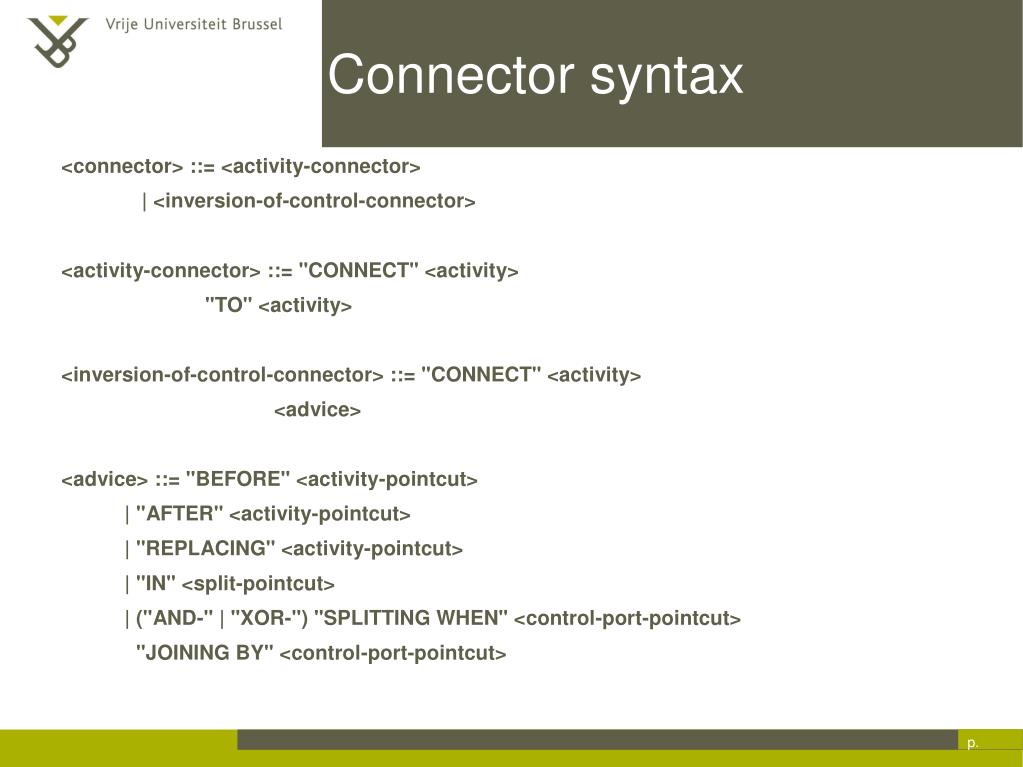 Vrije Universiteit Brussel

Connector syntax

<connector> ::= <activity-connector>
| <inversion-of-control-connector>

<activity-connector> ::= "CONNECT" <activity>
"TO" <activity>

<inversion-of-control-connector> ::= "CONNECT" <activity>
<advice>

<advice> ::= "BEFORE" <activity-pointcut>
| "AFTER" <activity-pointcut>
| "REPLACING" <activity-pointcut>
| "IN" <split-pointcut>
| ("AND-" | "XOR-") "SPLITTING WHEN" <control-port-pointcut>
"JOINING BY" <control-port-pointcut>

p.